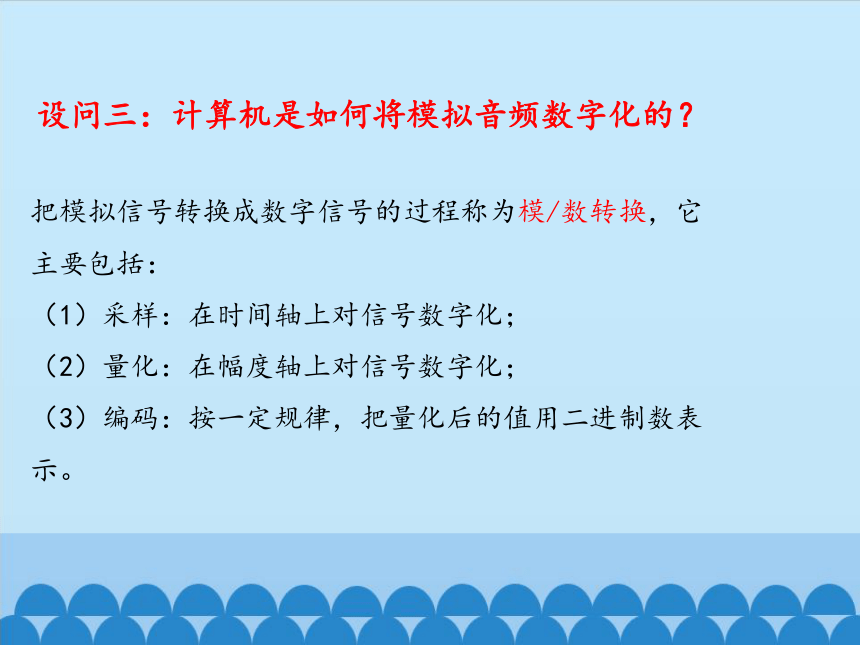 设问三：计算机是如何将模拟音频数字化的？

把模拟信号转换成数字信号的过程称为模/数转换，它主要包括：
（1）采样：在时间轴上对信号数字化；
（2）量化：在幅度轴上对信号数字化；
（3）编码：按一定规律，把量化后的值用二进制数表示。